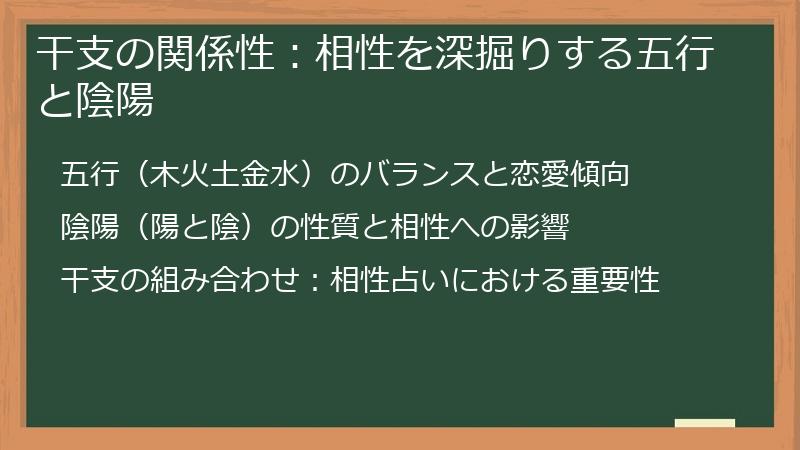 干支の関係性：相性を深掘りする五行と陰陽

五行（木火土金水）のバランスと恋愛傾向

陰陽（陽と陰）の性質と相性への影響

干支の組み合わせ：相性占いにおける重要性